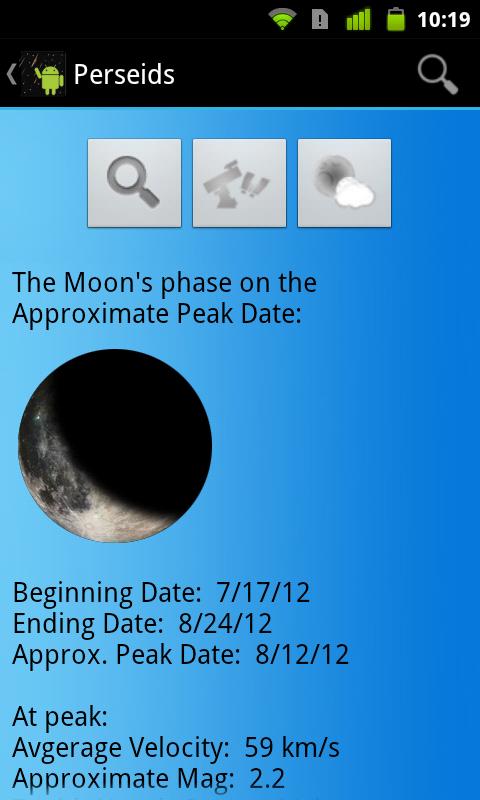 10:19

Perseids

The Moon's phase on the Approximate Peak Date:

Beginning Date: 7/17/12
Ending Date: 8/24/12
Approx. Peak Date: 8/12/12

At peak:
Avgerage Velocity: 59 km/s
Approximate Mag: 2.2